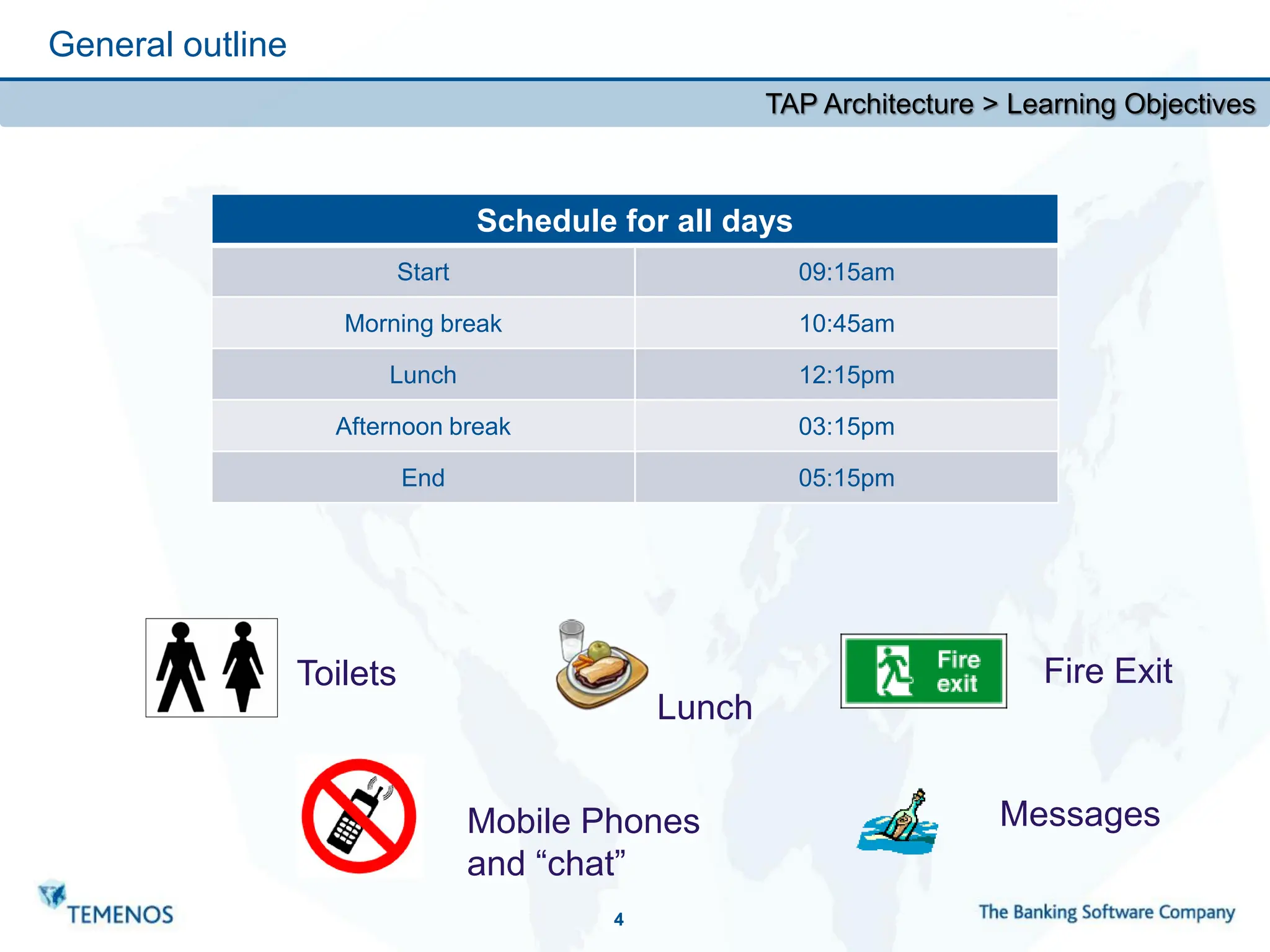 General outline

TAP Architecture > Learning Objectives

| Schedule for all days | |
|---|---|
| Start | 09:15am |
| Morning break | 10:45am |
| Lunch | 12:15pm |
| Afternoon break | 03:15pm |
| End | 05:15pm |

Toilets

Lunch

Fire exit

Fire Exit

Mobile Phones and “chat”

Messages

TEMENOS

4

The Banking Software Company